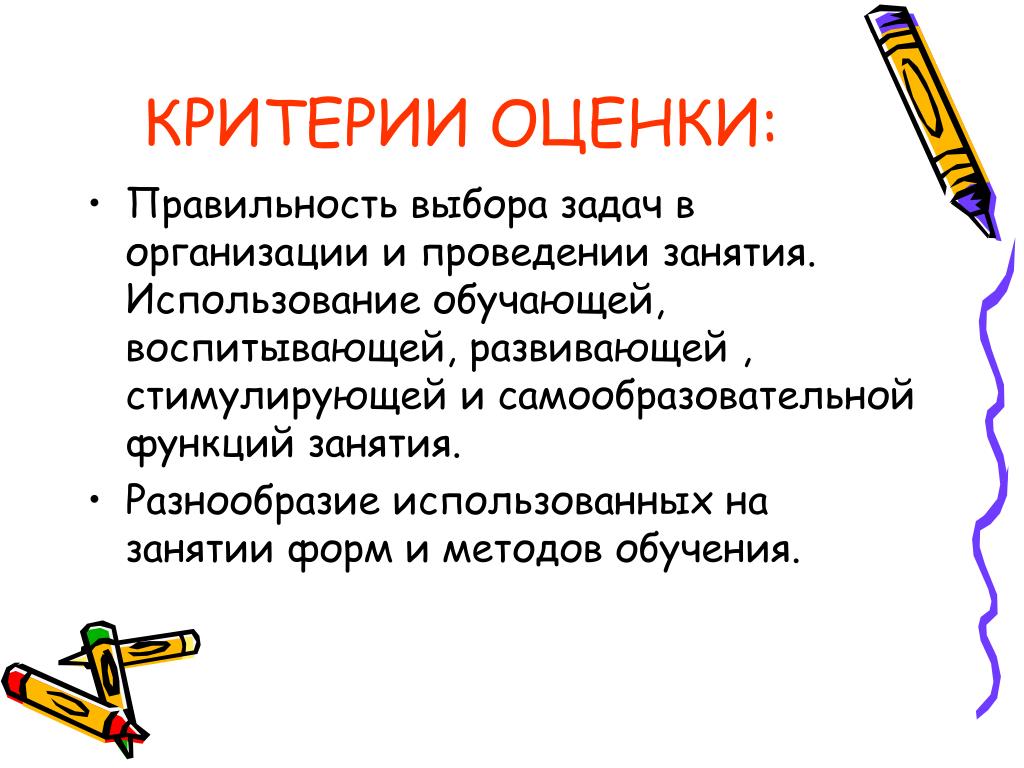 КРИТЕРИИ ОЦЕНКИ:

• Правильность выбора задач в организации и проведении занятия. Использование обучающей, воспитывающей, развивающей , стимулирующей и самообразовательной функций занятия.

• Разнообразие использованных на занятии форм и методов обучения.